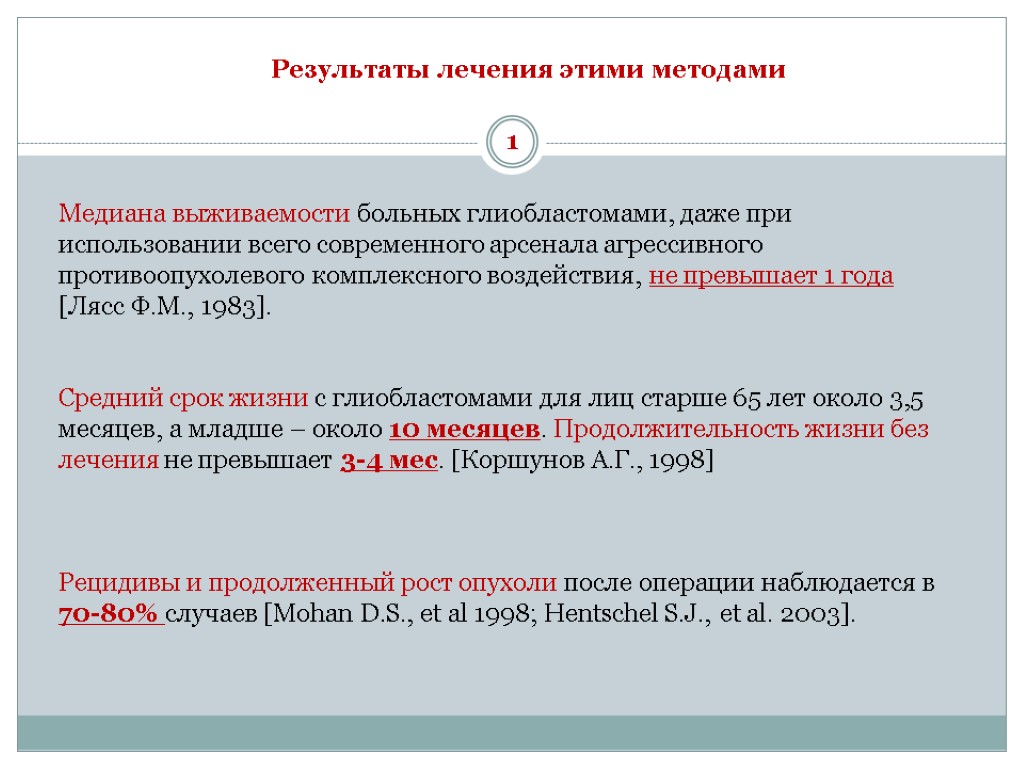 Результаты лечения этими методами

1

Медиана выживаемости больных глиобластомами, даже при использовании всего современного арсенала агрессивного противоопухолевого комплексного воздействия, не превышает 1 года [Лясс Ф.М., 1983].

Средний срок жизни с глиобластомами для лиц старше 65 лет около 3,5 месяцев, а младше – около 10 месяцев. Продолжительность жизни без лечения не превышает 3-4 мес. [Коршунов А.Г., 1998]

Рецидивы и продолженный рост опухоли после операции наблюдается в 70-80% случаев [Mohan D.S., et al 1998; Hentschel S.J., et al. 2003].